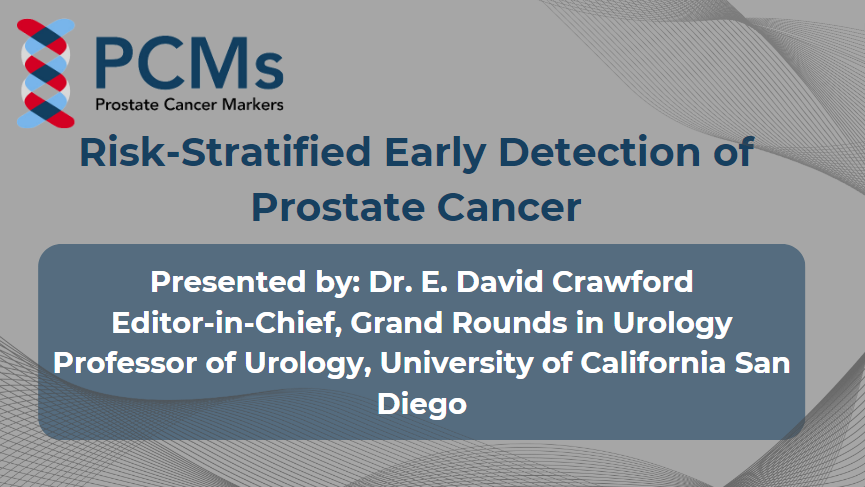 PCMs
Prostate Cancer Markers

Risk-Stratified Early Detection of Prostate Cancer

Presented by: Dr. E. David Crawford
Editor-in-Chief, Grand Rounds in Urology
Professor of Urology, University of California San Diego